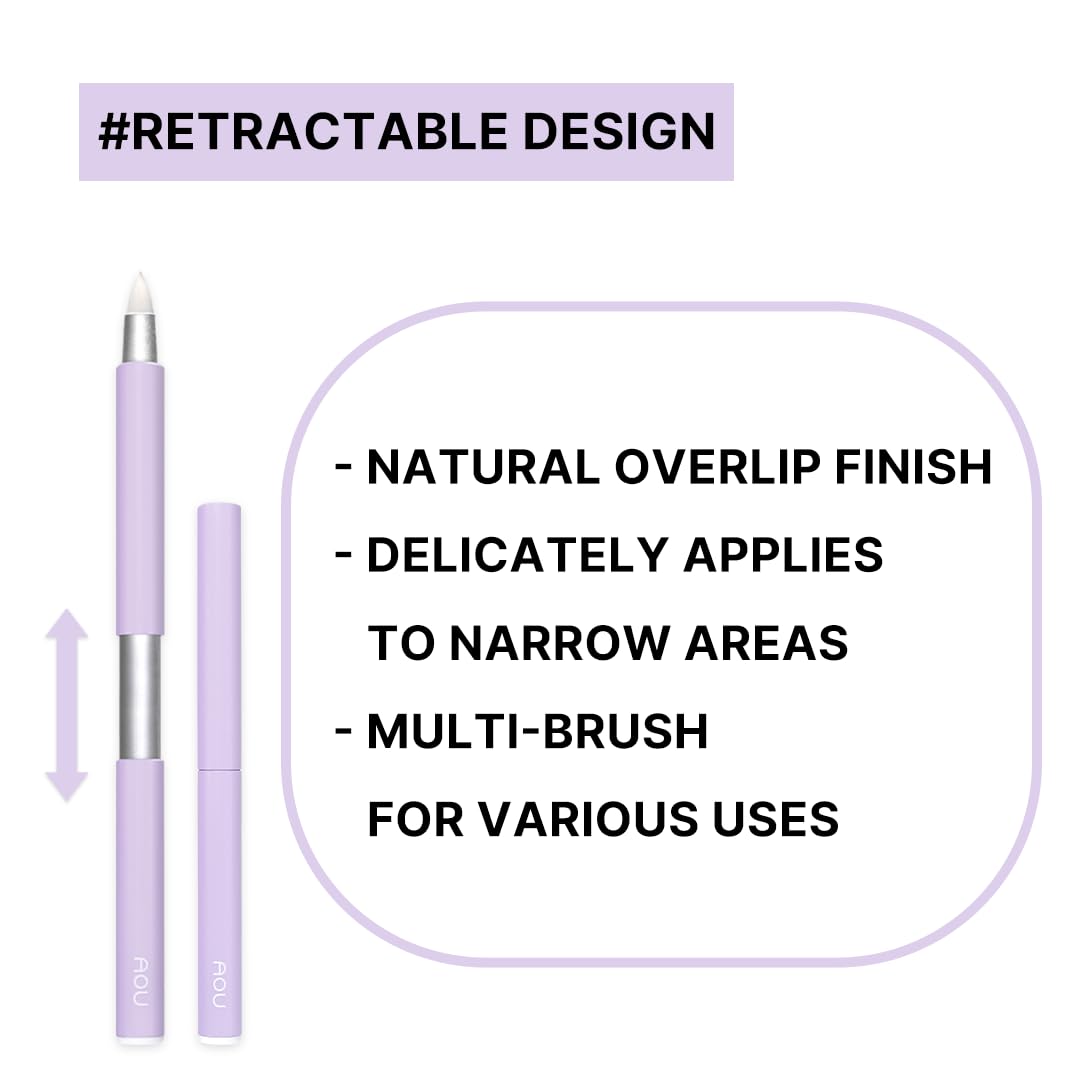 #RETRACTABLE DESIGN

- NATURAL OVERLIP FINISH
- DELICATELY APPLIES TO NARROW AREAS
- MULTI-BRUSH FOR VARIOUS USES

AOU

AOU